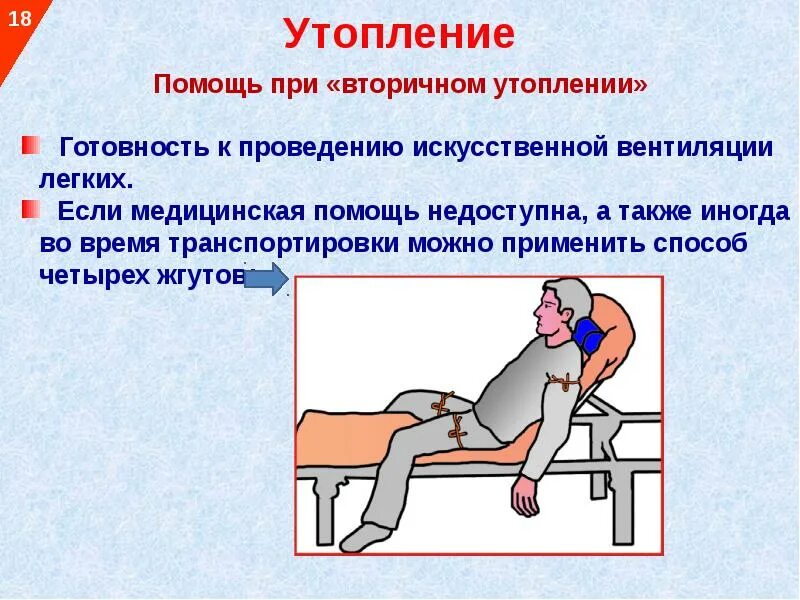 18

Утопление

Помощь при «вторичном утоплении»

Готовность к проведению искусственной вентиляции легких.

Если медицинская помощь недоступна, а также иногда во время транспортировки можно применить способ четырех жгутов